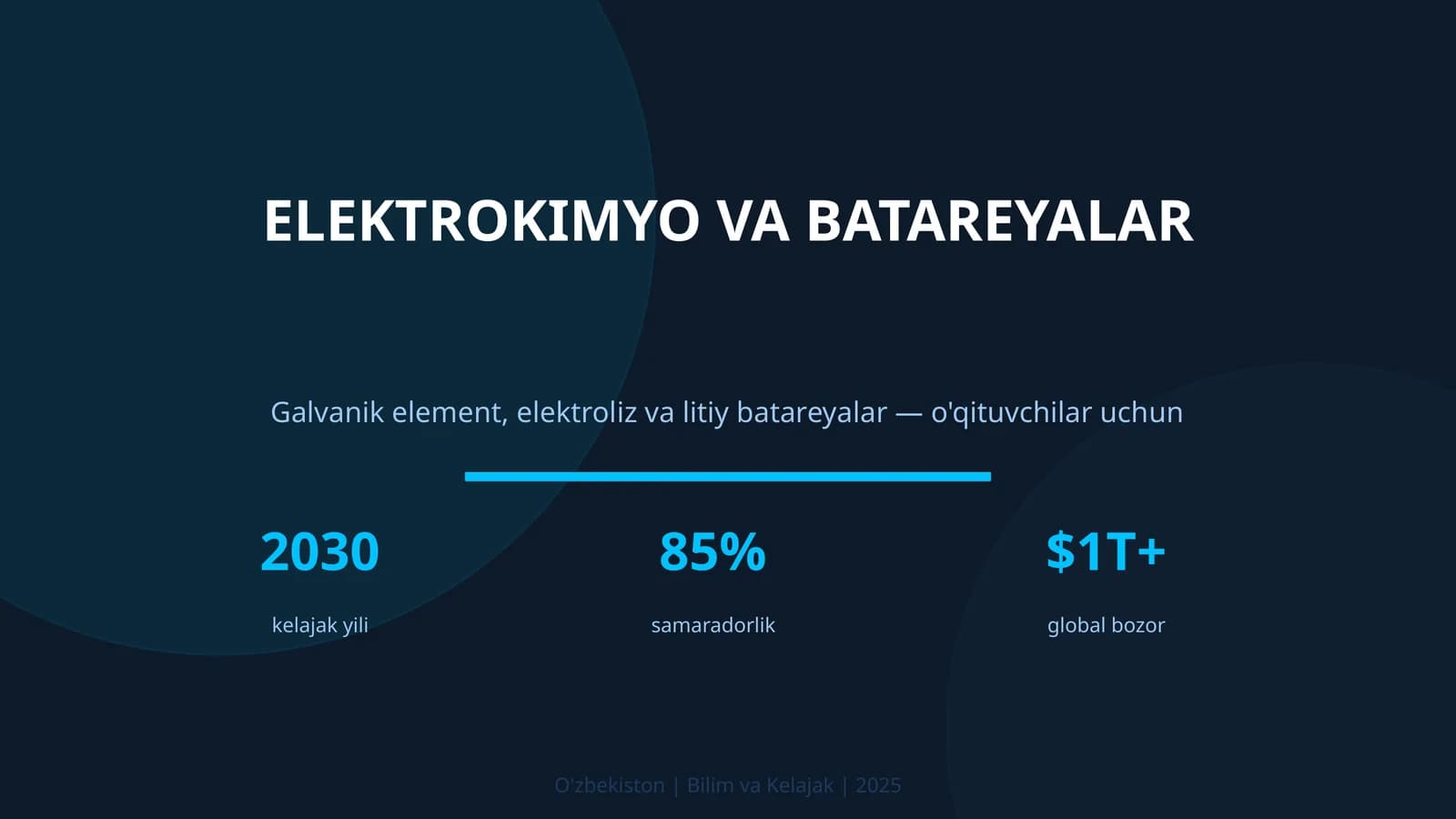 ELEKTROKIMYO VA BATAREYALAR

Galvanik element, elektroliz va litiy batareyalar — o'qituvchilar uchun

2030
kelajak yili

85%
samaradorlik

$1T+
global bozor

O'zbekiston | Bilim va Kelajak | 2025